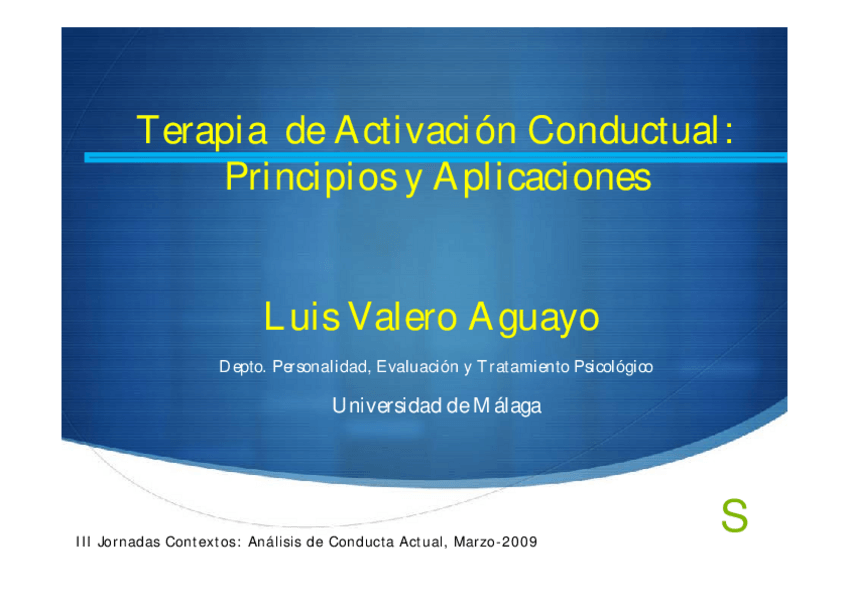 Terapia de Activación Conductual: Principios y Aplicaciones

Luis Valero Aguayo

Depto. Personalidad, Evaluación y Tratamiento Psicológico

Universidad de Málaga

S

III Jornadas Contextos: Análisis de Conducta Actual, Marzo-2009